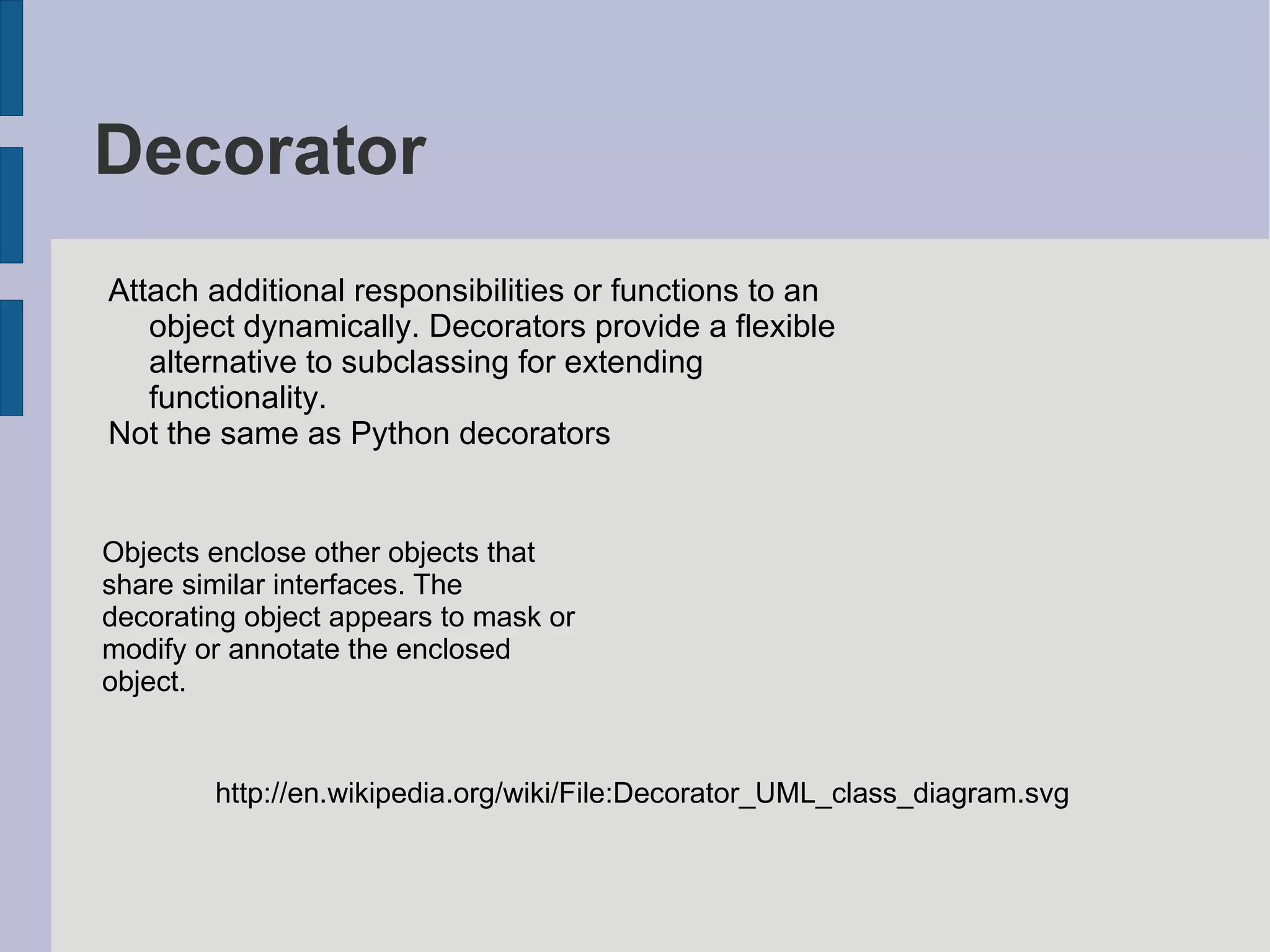 Decorator

Attach additional responsibilities or functions to an object dynamically. Decorators provide a flexible alternative to subclassing for extending functionality.

Not the same as Python decorators

Objects enclose other objects that share similar interfaces. The decorating object appears to mask or modify or annotate the enclosed object.

http://en.wikipedia.org/wiki/File:Decorator_UML_class_diagram.svg